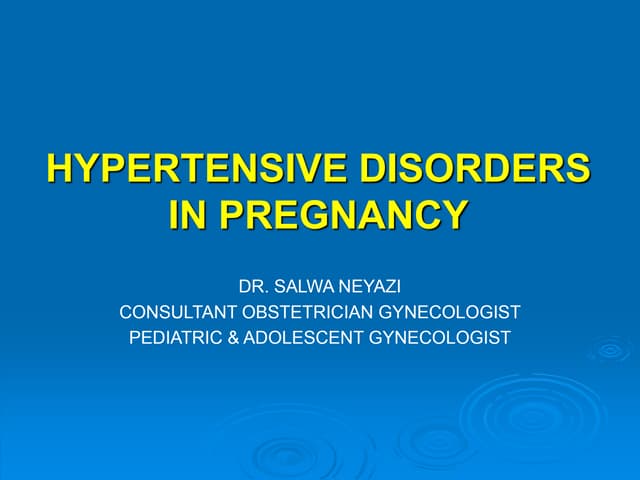 HYPERTENSIVE DISORDERS IN PREGNANCY

DR. SALWA NEYAZI
CONSULTANT OBSTETRICIAN GYNECOLOGIST
PEDIATRIC & ADOLESCENT GYNECOLOGIST